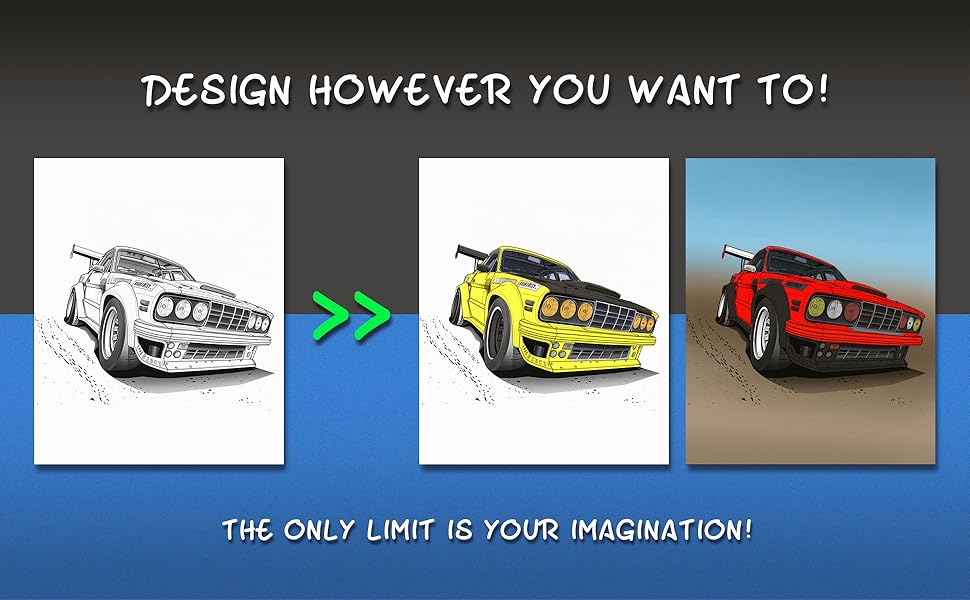 DESIGN HOWEVER YOU WANT TO!

>>

THE ONLY LIMIT IS YOUR IMAGINATION!